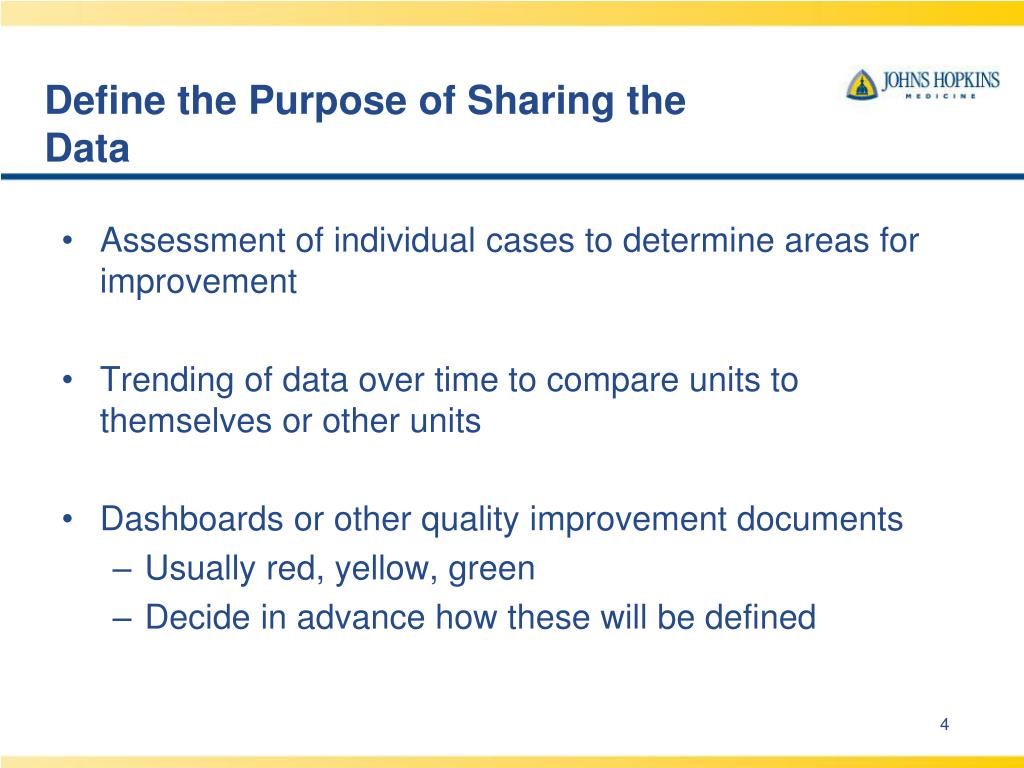 Define the Purpose of Sharing the Data

JOHNS HOPKINS
MEDICINE

• Assessment of individual cases to determine areas for improvement

• Trending of data over time to compare units to themselves or other units

• Dashboards or other quality improvement documents
– Usually red, yellow, green
– Decide in advance how these will be defined

4